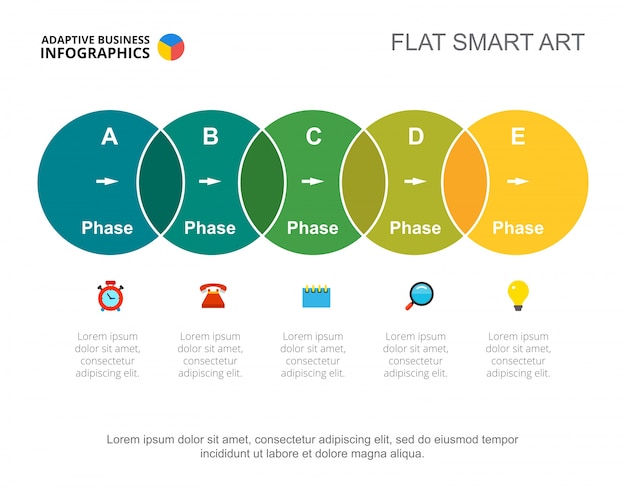 ADAPTIVE BUSINESS
INFOGRAPHICS

FLAT SMART ART

A
Phase

B
Phase

C
Phase

D
Phase

E
Phase

Lorem ipsum dolor sit amet, consectetur adipiscing elit.

Lorem ipsum dolor sit amet, consectetur adipiscing elit.

Lorem ipsum dolor sit amet, consectetur adipiscing elit.

Lorem ipsum dolor sit amet, consectetur adipiscing elit.

Lorem ipsum dolor sit amet, consectetur adipiscing elit.

Lorem ipsum dolor sit amet, consectetur adipiscing elit, sed do eiusmod tempor incididunt ut labore et dolore magna aliqua.